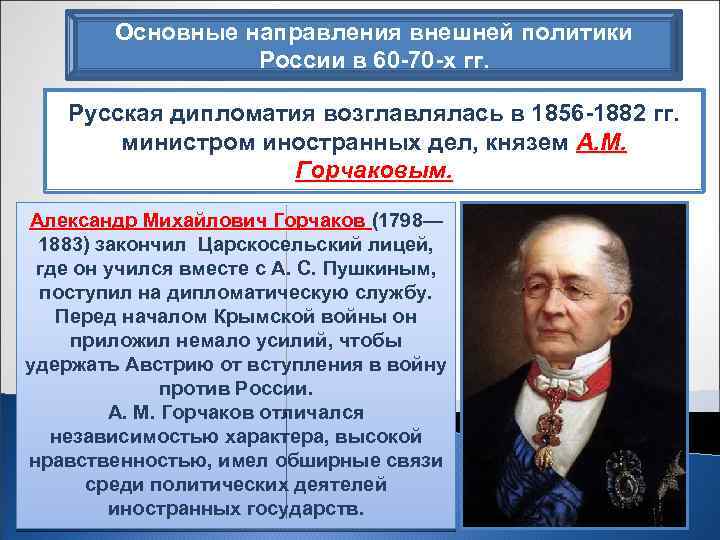 Основные направления внешней политики России в 60-70-х гг.

Русская дипломатия возглавлялась в 1856-1882 гг. министром иностранных дел, князем А.М. Горчаковым.

Александр Михайлович Горчаков (1798—1883) закончил Царскосельский лицей, где он учился вместе с А. С. Пушкиным, поступил на дипломатическую службу. Перед началом Крымской войны он приложил немало усилий, чтобы удержать Австрию от вступления в войну против России.
А. М. Горчаков отличался независимостью характера, высокой нравственностью, имел обширные связи среди политических деятелей иностранных государств.